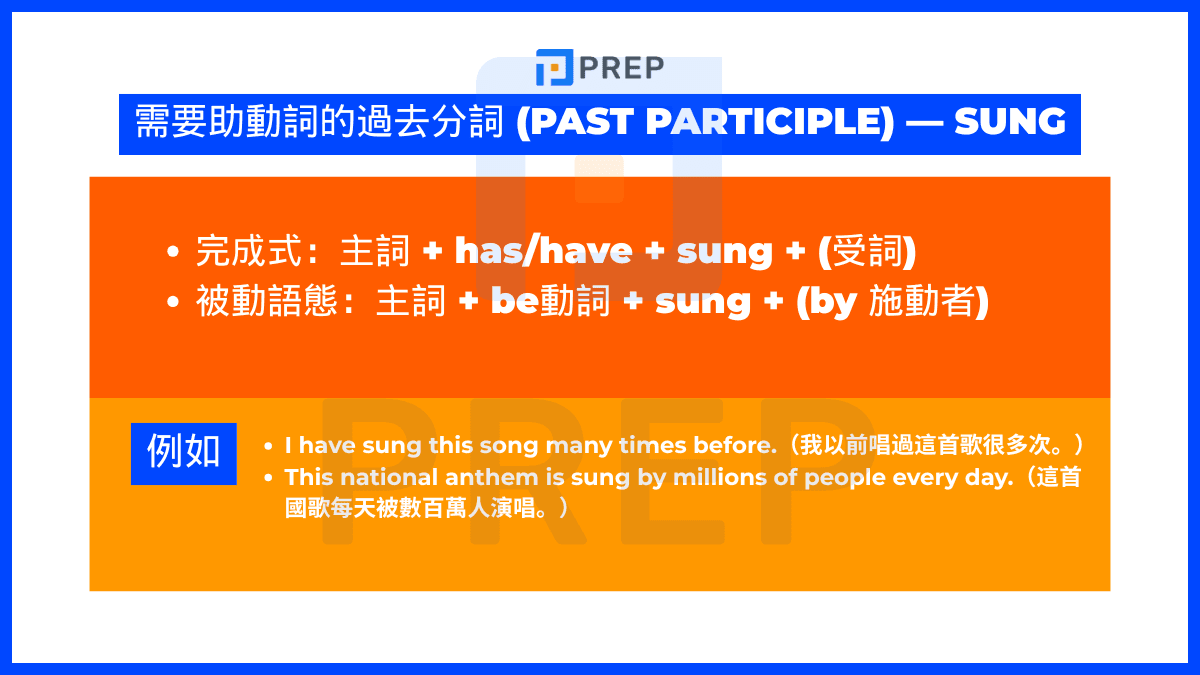 PREP

需要助動詞的過去分詞 (PAST PARTICIPLE) — SUNG

• 完成式：主詞 + has/have + sung + (受詞)
• 被動語態：主詞 + be動詞 + sung + (by 施動者)

例如

• I have sung this song many times before.（我以前唱過這首歌很多次。）
• This national anthem is sung by millions of people every day.（這首國歌每天被數百萬人演唱。）

PREP